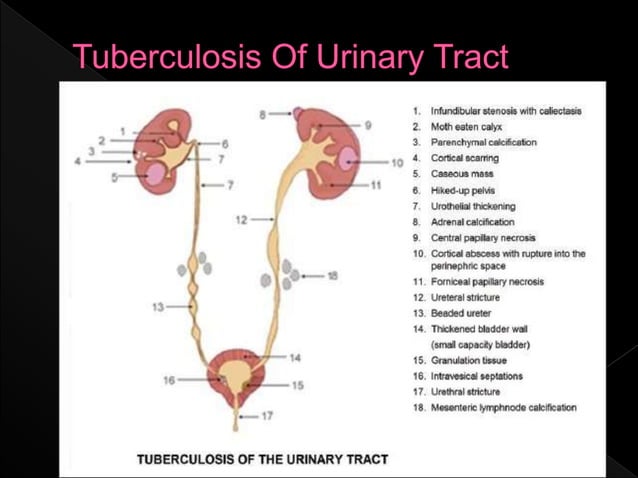 Tuberculosis Of Urinary Tract

1
2
3
4
5
6
7
7
8
9
10
11
12
13
14
15
16
17
18

1. Infundibular stenosis with caliectasis
2. Moth eaten calyx
3. Parenchymal calcification
4. Cortical scarring
5. Caseous mass
6. Hiked-up pelvis
7. Urothelial thickening
8. Adrenal calcification
9. Central papillary necrosis
10. Cortical abscess with rupture into the perinephric space
11. Forniceal papillary necrosis
12. Ureteral stricture
13. Beaded ureter
14. Thickened bladder wall (small capacity bladder)
15. Granulation tissue
16. Intravesical septations
17. Urethral stricture
18. Mesenteric lymphnode calcification

TUBERCULOSIS OF THE URINARY TRACT